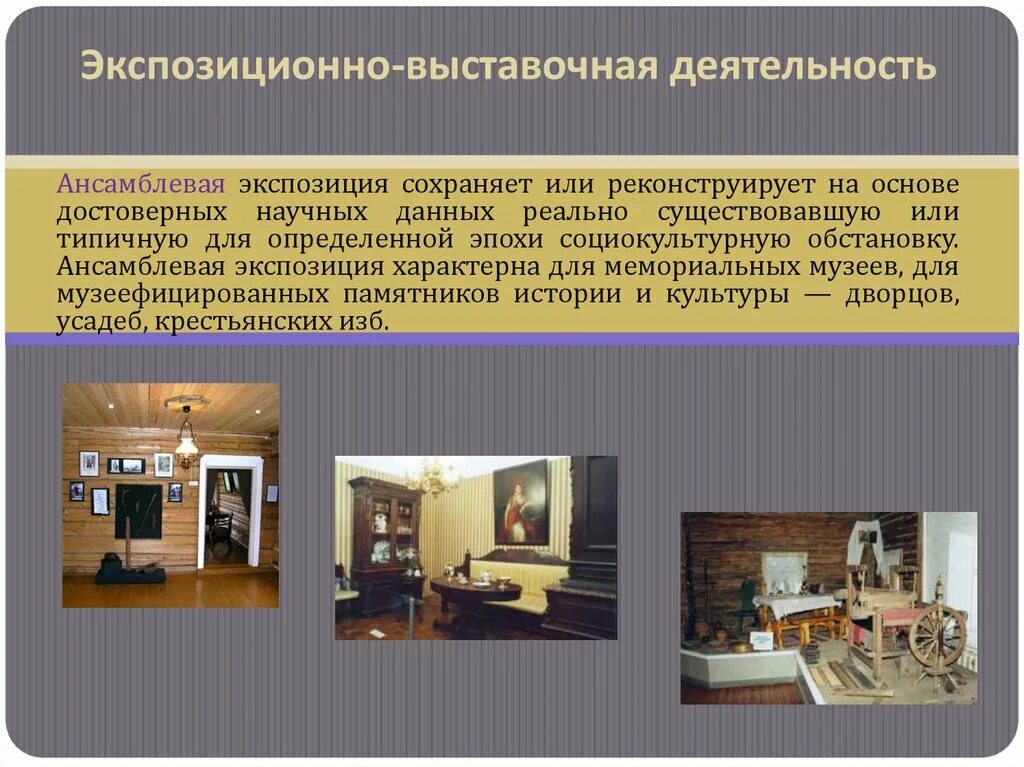 Экспозиционно-выставочная деятельность

Ансамблевая экспозиция сохраняет или реконструирует на основе достоверных научных данных реально существовавшую или типичную для определенной эпохи социокультурную обстановку. Ансамблевая экспозиция характерна для мемориальных музеев, для музеефицированных памятников истории и культуры — дворцов, усадеб, крестьянских изб.